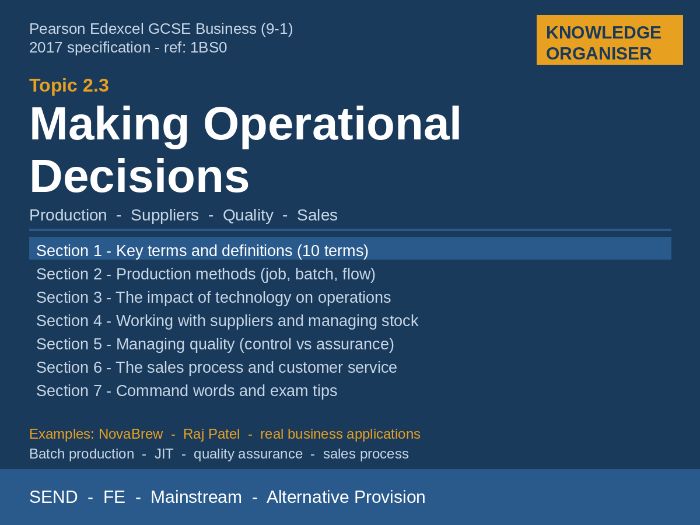 Pearson Edexcel GCSE Business (9-1)
2017 specification - ref: 1BS0

KNOWLEDGE ORGANISER

Topic 2.3

Making Operational Decisions

Production - Suppliers - Quality - Sales

Section 1 - Key terms and definitions (10 terms)
Section 2 - Production methods (job, batch, flow)
Section 3 - The impact of technology on operations
Section 4 - Working with suppliers and managing stock
Section 5 - Managing quality (control vs assurance)
Section 6 - The sales process and customer service
Section 7 - Command words and exam tips

Examples: NovaBrew - Raj Patel - real business applications
Batch production - JIT - quality assurance - sales process

SEND - FE - Mainstream - Alternative Provision